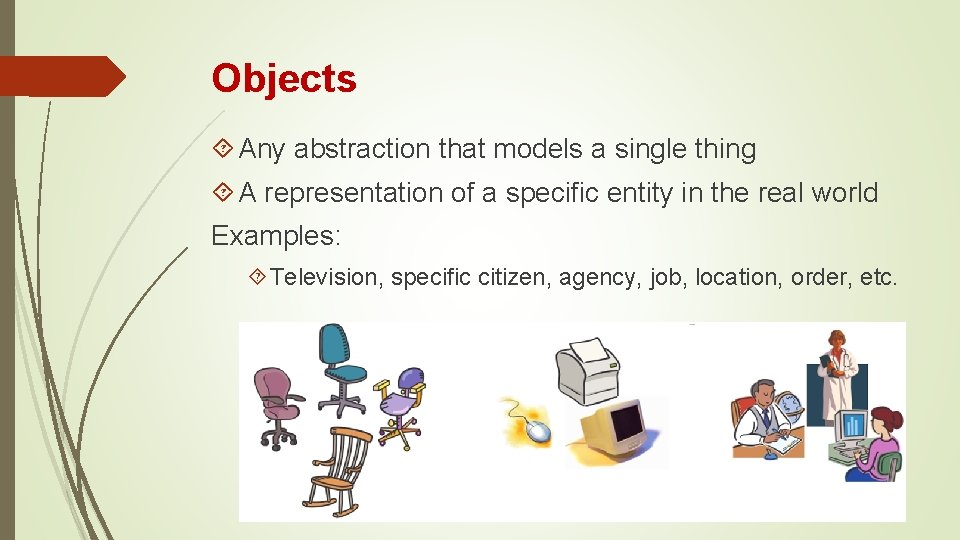 Objects

Any abstraction that models a single thing

A representation of a specific entity in the real world

Examples:

Television, specific citizen, agency, job, location, order, etc.